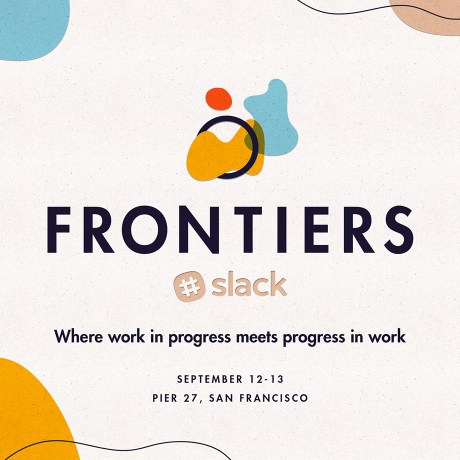 FRONTIERS

slack

Where work in progress meets progress in work

SEPTEMBER 12-13

PIER 27, SAN FRANCISCO